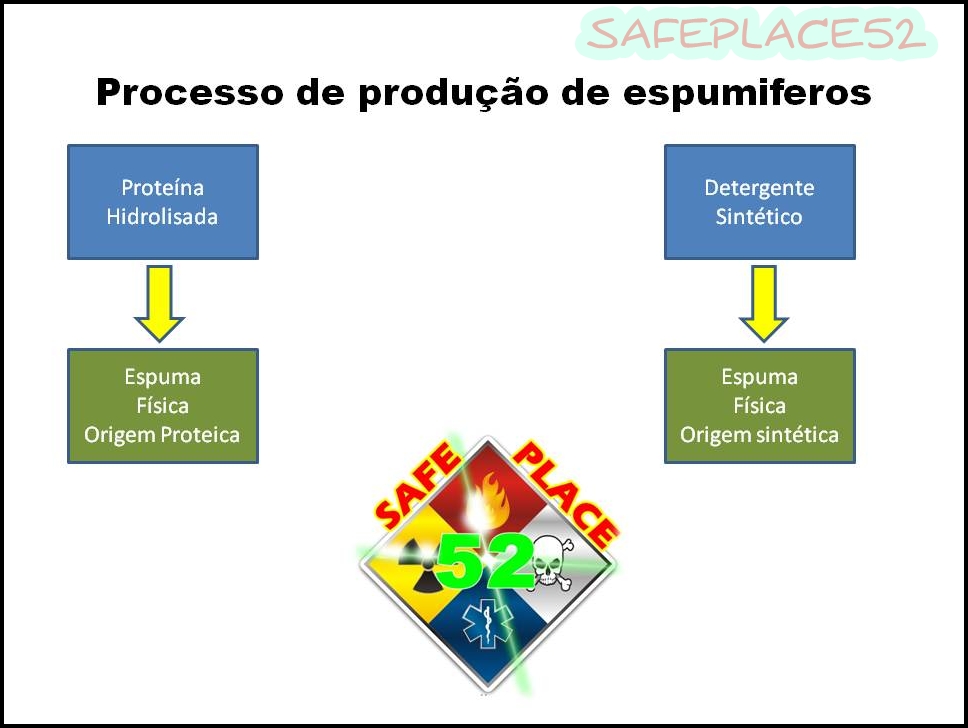 SAFEPLACE52

Processo de produção de espumiferos

Proteína
Hidrolisada

Espuma
Física
Origem Proteica

Detergente
Sintético

Espuma
Física
Origem sintética

SAFE PLACE
52